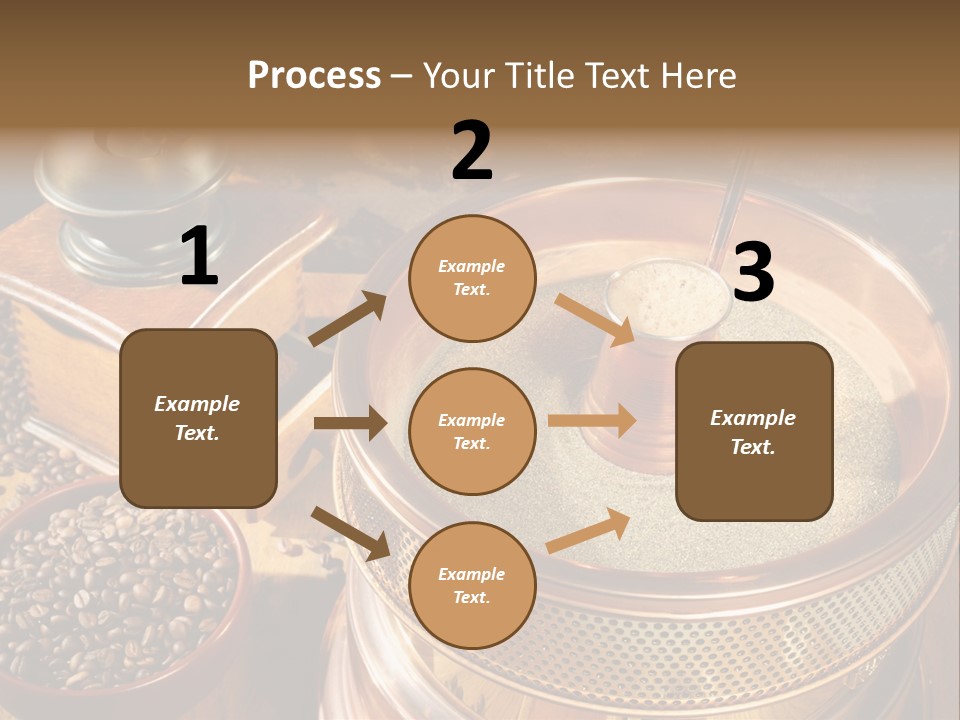 Process – Your Title Text Here

1

Example Text.

2

Example Text.

Example Text.

Example Text.

3

Example Text.